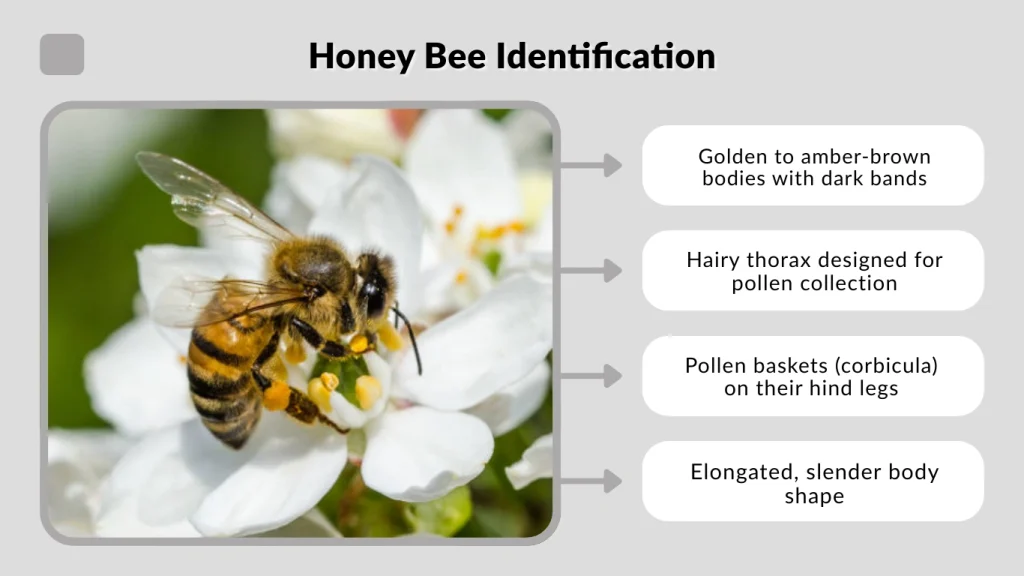 Honey Bee Identification

Golden to amber-brown bodies with dark bands

Hairy thorax designed for pollen collection

Pollen baskets (corbicula) on their hind legs

Elongated, slender body shape